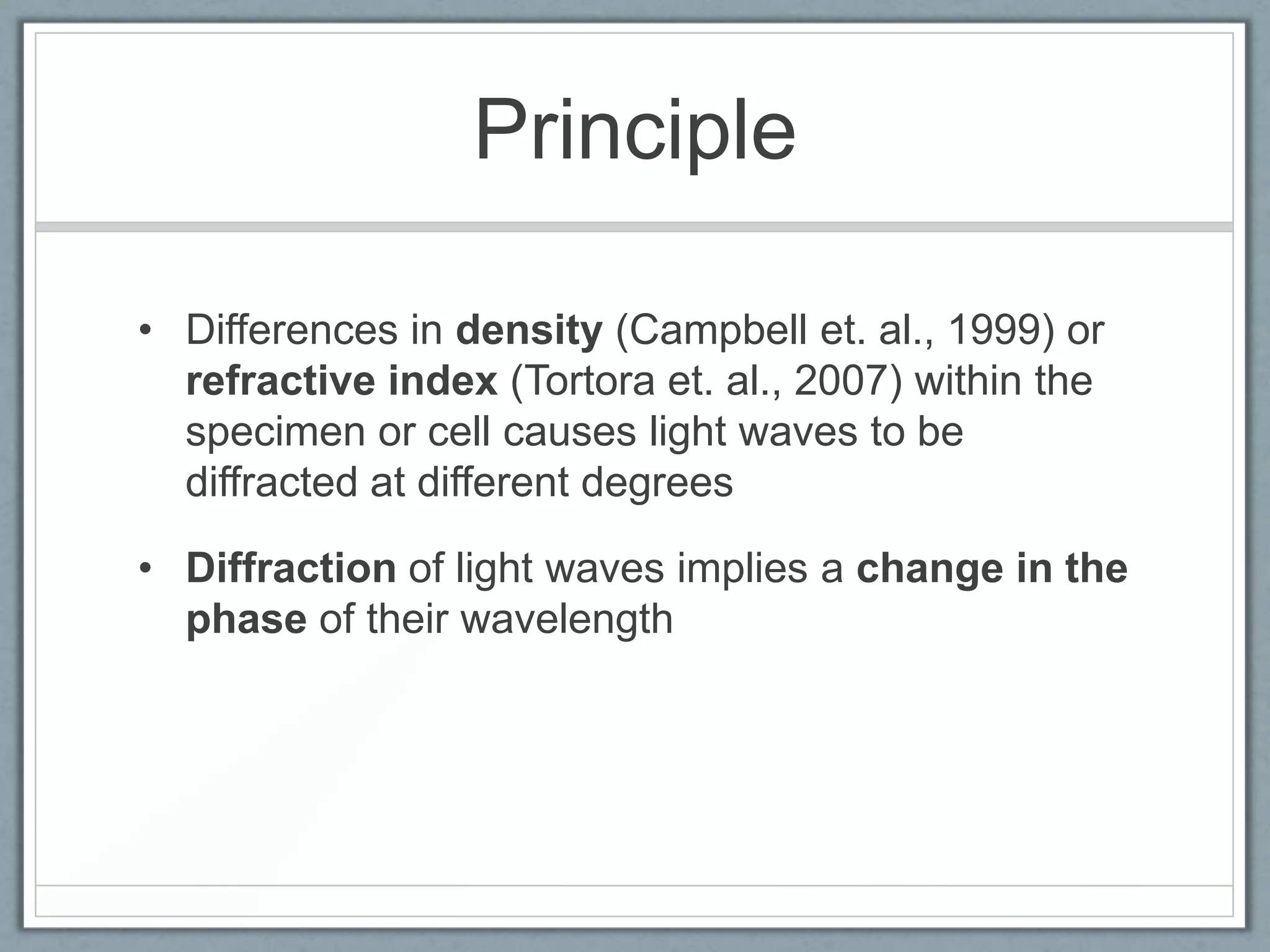 Principle

• Differences in density (Campbell et. al., 1999) or refractive index (Tortora et. al., 2007) within the specimen or cell causes light waves to be diffracted at different degrees

• Diffraction of light waves implies a change in the phase of their wavelength